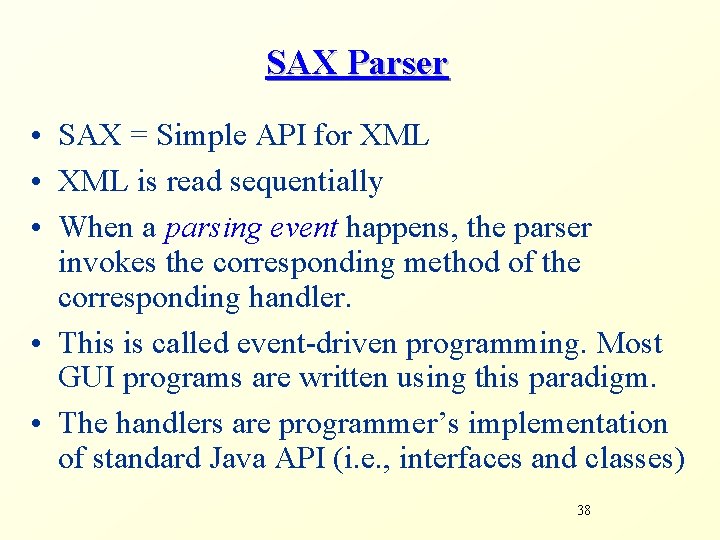 SAX Parser

• SAX = Simple API for XML
• XML is read sequentially
• When a parsing event happens, the parser invokes the corresponding method of the corresponding handler.
• This is called event-driven programming. Most GUI programs are written using this paradigm.
• The handlers are programmer's implementation of standard Java API (i.e., interfaces and classes)

38